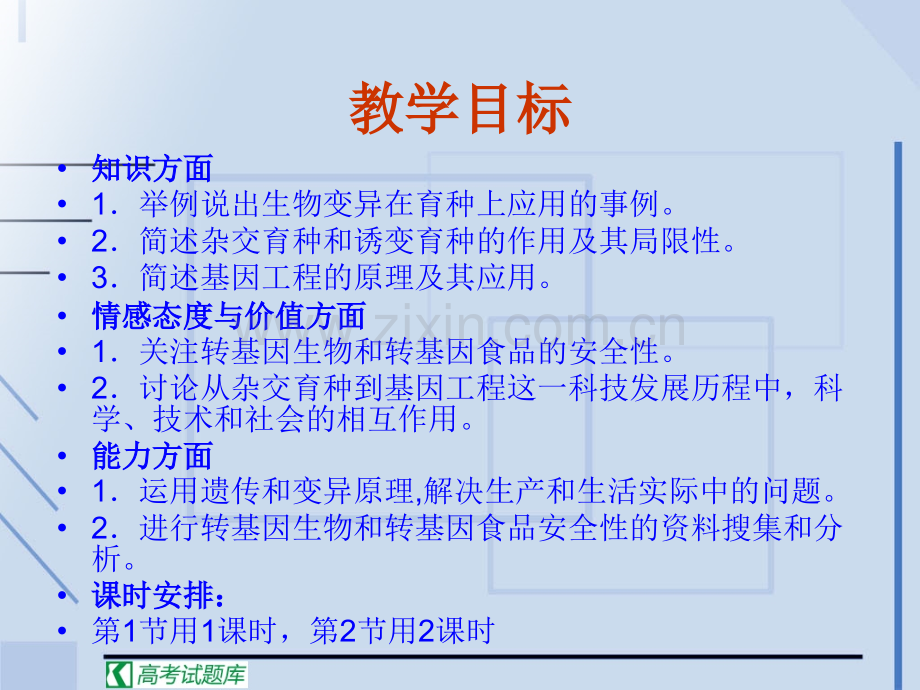 教学目标

• 知识方面
• 1.举例说出生物变异在育种上应用的事例。
• 2.简述杂交育种和诱变育种的作用及其局限性。
• 3.简述基因工程的原理及其应用。
• 情感态度与价值方面
• 1.关注转基因生物和转基因食品的安全性。
• 2.讨论从杂交育种到基因工程这一科技发展历程中,科学、技术和社会的相互作用。
• 能力方面
• 1.运用遗传和变异原理,解决生产和生活实际中的问题。
• 2.进行转基因生物和转基因食品安全性的资料搜集和分析。
• 课时安排:
• 第1节用1课时,第2节用2课时

高考试题库

www.zixin.com.cn